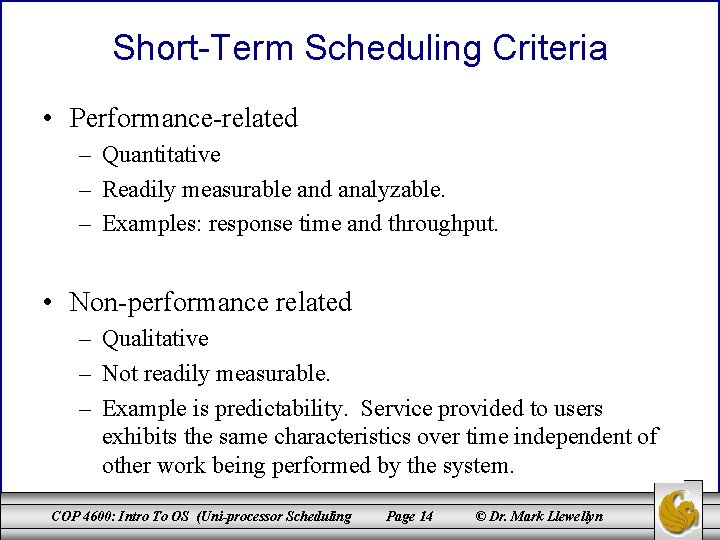 Short-Term Scheduling Criteria

• Performance-related
– Quantitative
– Readily measurable and analyzable.
– Examples: response time and throughput.

• Non-performance related
– Qualitative
– Not readily measurable.
– Example is predictability. Service provided to users exhibits the same characteristics over time independent of other work being performed by the system.

COP 4600: Intro To OS (Uni-processor Scheduling Page 14 © Dr. Mark Llewellyn